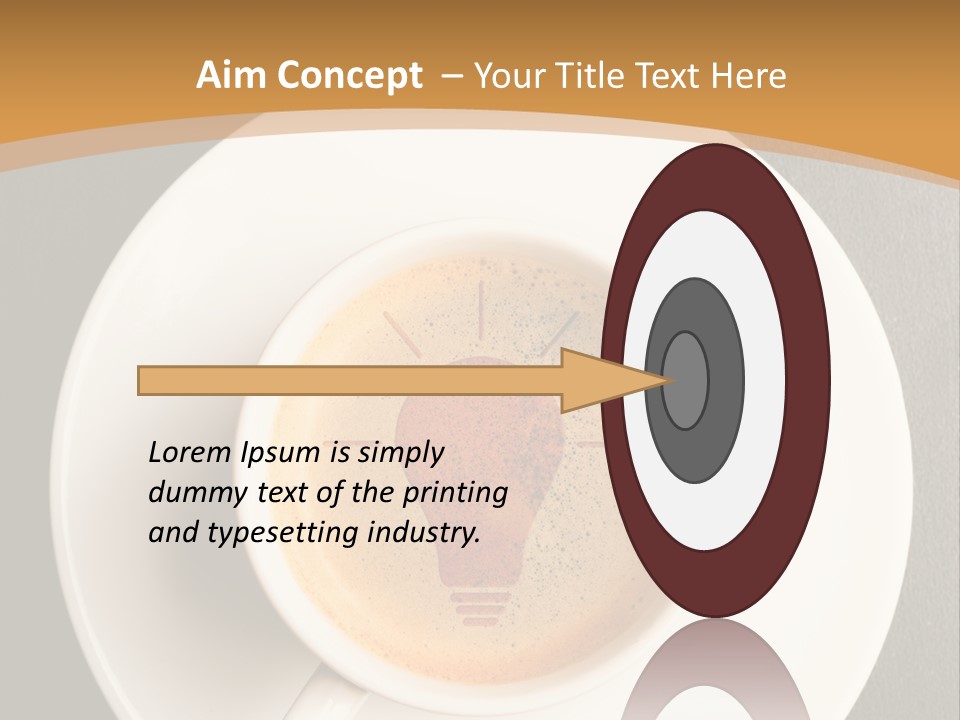 Aim Concept – Your Title Text Here

Lorem Ipsum is simply dummy text of the printing and typesetting industry.